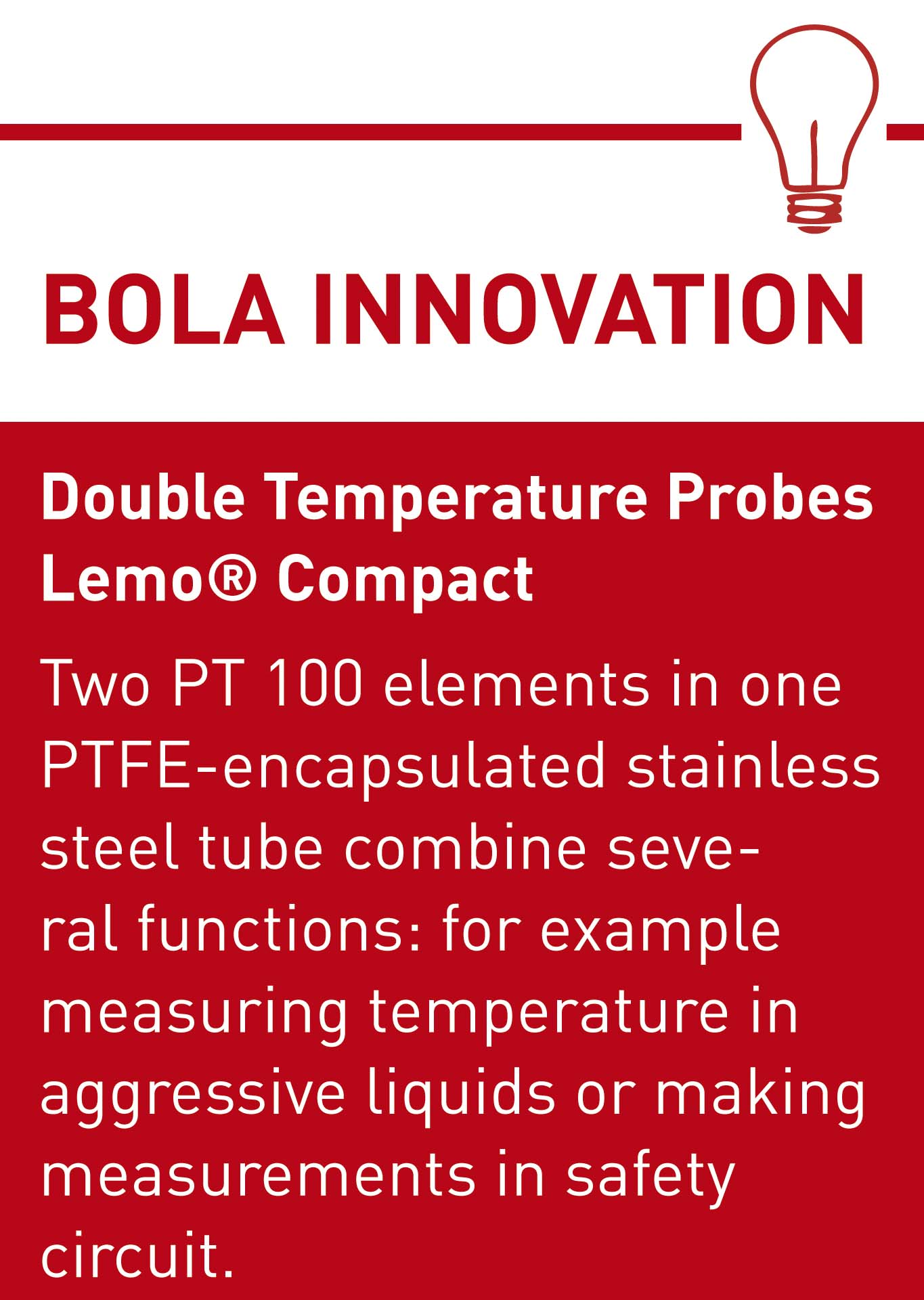 BOLA INNOVATION

Double Temperature Probes Lemo® Compact

Two PT 100 elements in one PTFE-encapsulated stainless steel tube combine several functions: for example measuring temperature in aggressive liquids or making measurements in safety circuit.